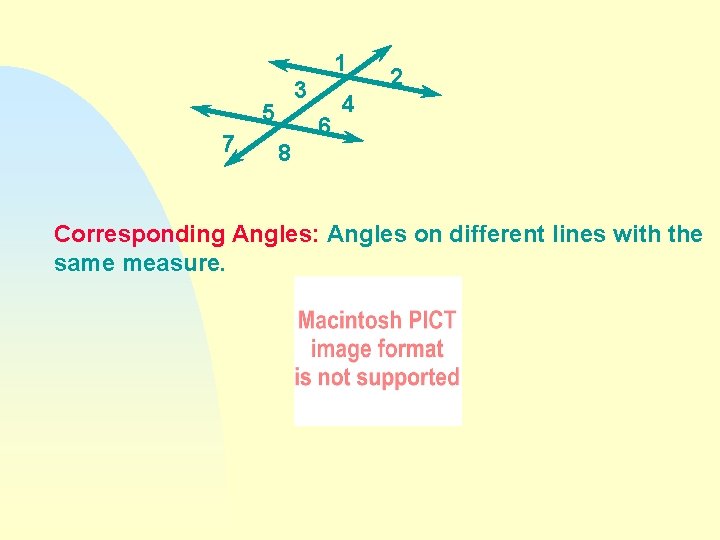 1
2
3
4
5
6
7
8

Corresponding Angles: Angles on different lines with the same measure.

Macintosh PICT image format is not supported